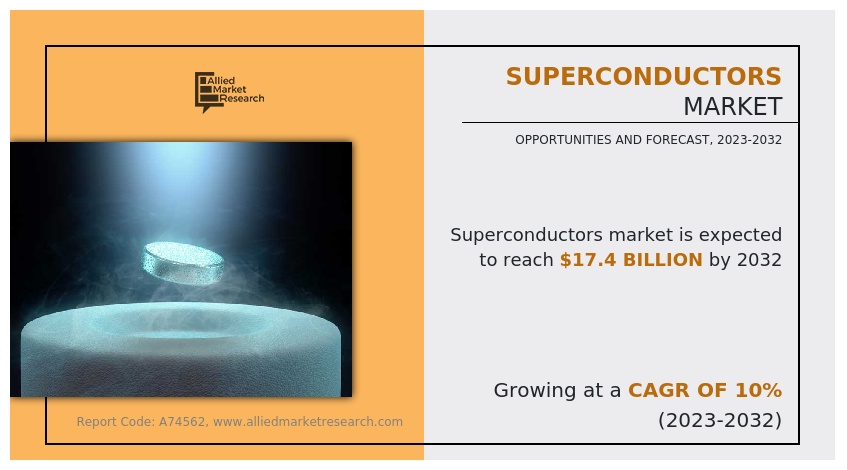 Allied Market Research

SUPERCONDUCTORS
MARKET

OPPORTUNITIES AND FORECAST, 2023-2032

Superconductors market is expected to reach $17.4 BILLION by 2032

Growing at a CAGR OF 10% (2023-2032)

Report Code: A74562, www.alliedmarketresearch.com